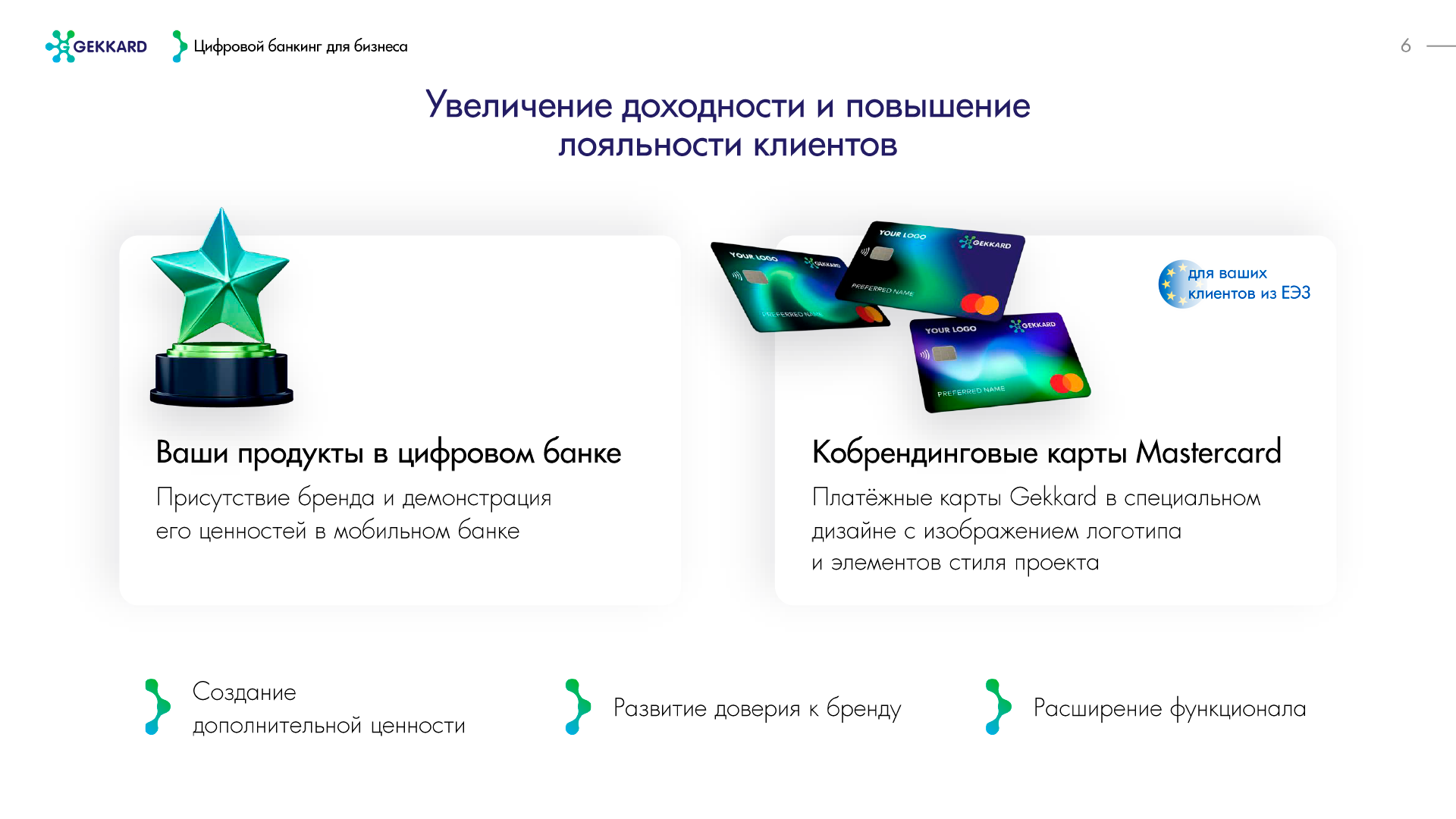 GEKKARD Цифровой банкинг для бизнеса

6

Увеличение доходности и повышение лояльности клиентов

Ваши продукты в цифровом банке

Присутствие бренда и демонстрация его ценностей в мобильном банке

YOUR LOGO GEKKARD PREFERRED NAME

YOUR LOGO GEKKARD PREFERRED NAME

YOUR LOGO GEKKARD PREFERRED NAME

для ваших клиентов из ЕЭЗ

Кобрендинговые карты Mastercard

Платёжные карты Gekkard в специальном дизайне с изображением логотипа и элементов стиля проекта

Создание дополнительной ценности

Развитие доверия к бренду

Расширение функционала